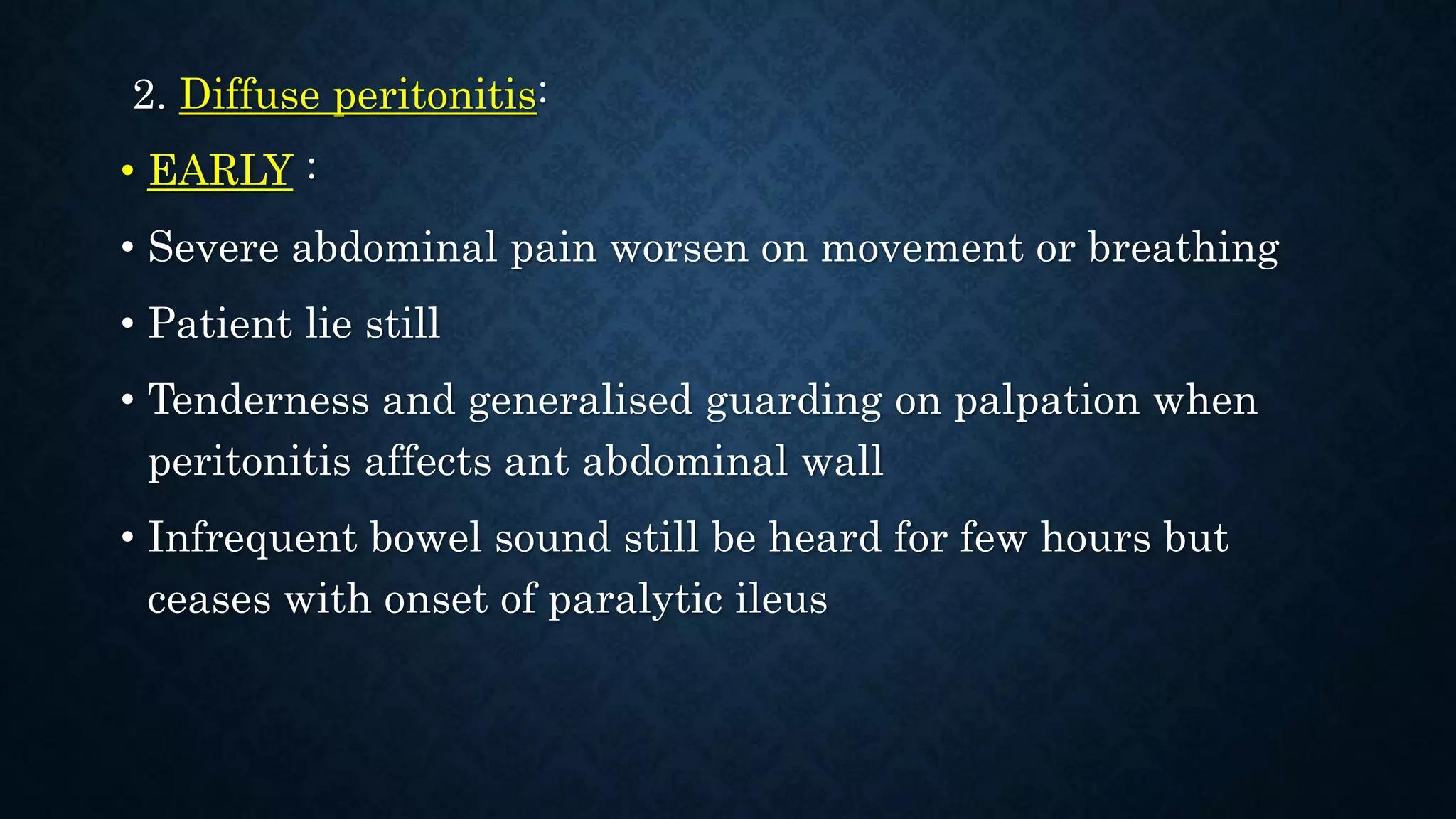 2. Diffuse peritonitis:

• EARLY :

• Severe abdominal pain worsen on movement or breathing

• Patient lie still

• Tenderness and generalised guarding on palpation when peritonitis affects ant abdominal wall

• Infrequent bowel sound still be heard for few hours but ceases with onset of paralytic ileus